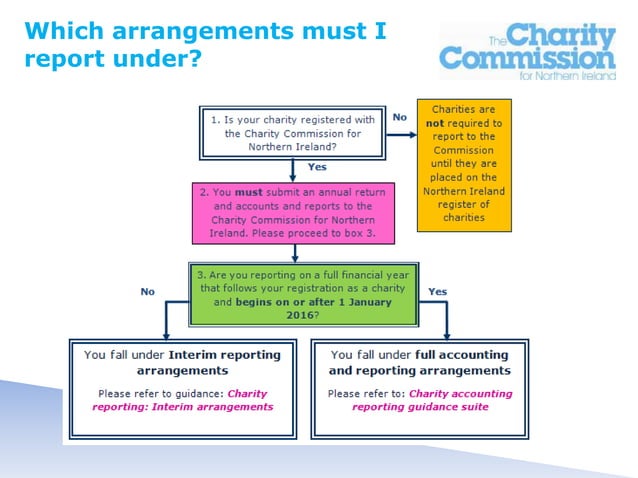 Which arrangements must I report under?

The Charity Commission for Northern Ireland

1. Is your charity registered with the Charity Commission for Northern Ireland?

No

Charities are not required to report to the Commission until they are placed on the Northern Ireland register of charities

Yes

2. You must submit an annual return and accounts and reports to the Charity Commission for Northern Ireland. Please proceed to box 3.

3. Are you reporting on a full financial year that follows your registration as a charity and begins on or after 1 January 2016?

No

Yes

You fall under Interim reporting arrangements

Please refer to guidance: Charity reporting: Interim arrangements

You fall under full accounting and reporting arrangements

Please refer to: Charity accounting reporting guidance suite